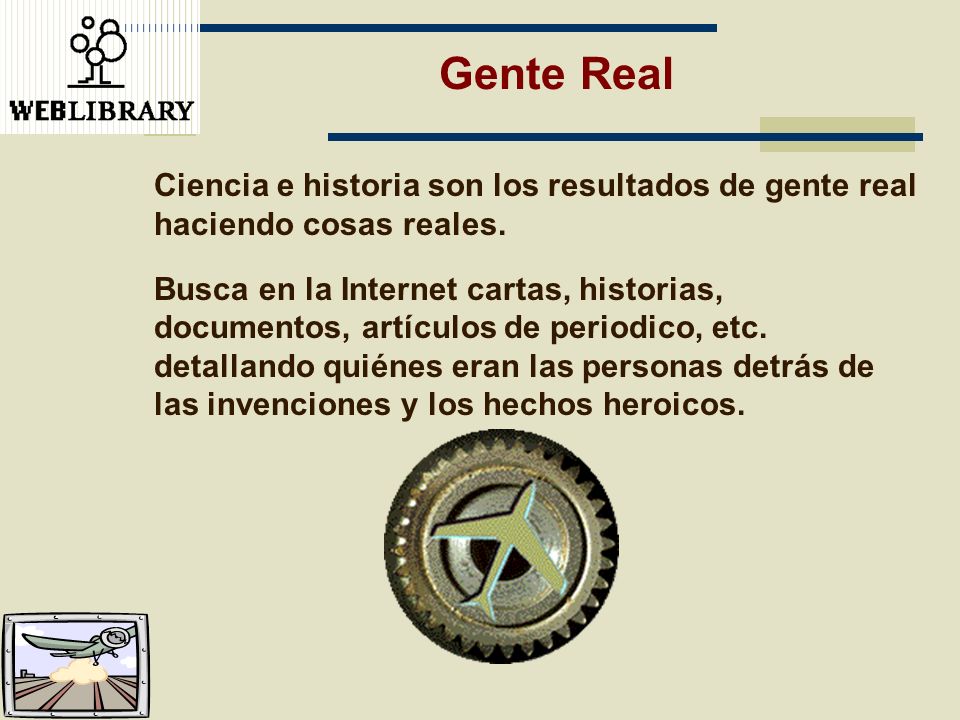 WEBLIBRARY

Gente Real

Ciencia e historia son los resultados de gente real haciendo cosas reales.

Busca en la Internet cartas, historias, documentos, artículos de periodico, etc. detallando quiénes eran las personas detrás de las invenciones y los hechos heroicos.